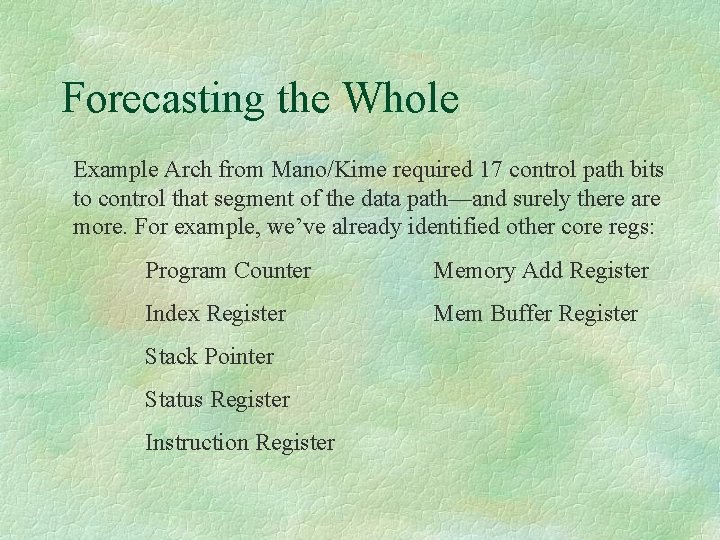 Forecasting the Whole

Example Arch from Mano/Kime required 17 control path bits to control that segment of the data path—and surely there are more. For example, we've already identified other core regs:

Program Counter
Index Register
Stack Pointer
Status Register
Instruction Register

Memory Add Register
Mem Buffer Register